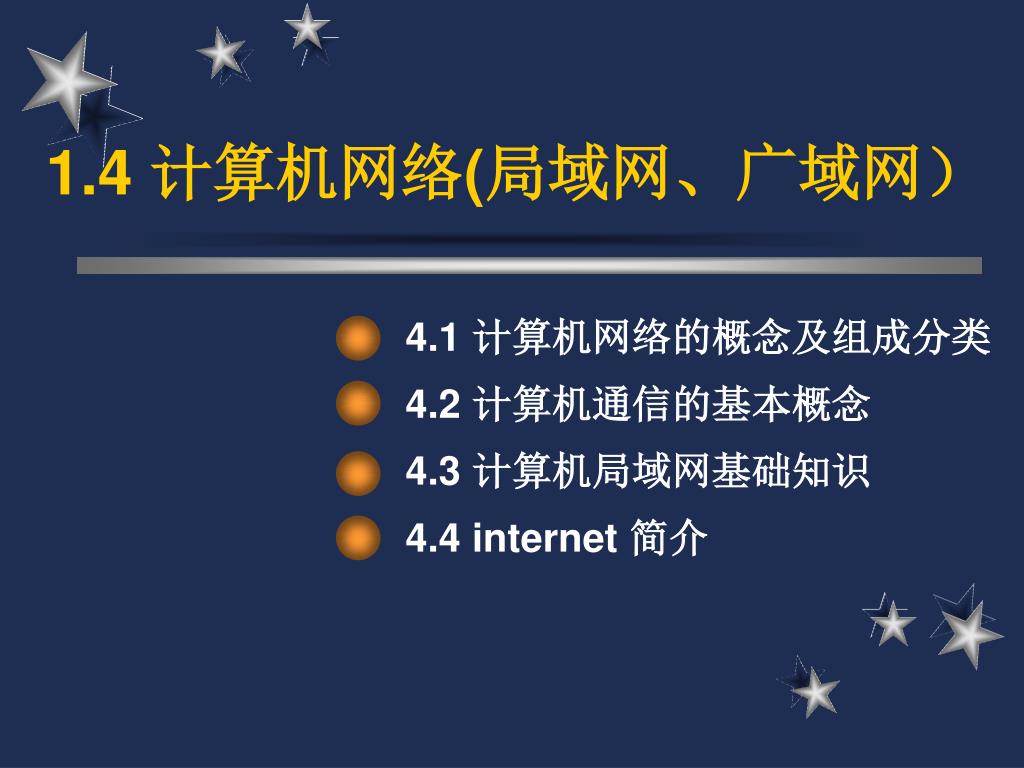 1.4 计算机网络(局域网、广域网）

4.1 计算机网络的概念及组成分类

4.2 计算机通信的基本概念

4.3 计算机局域网基础知识

4.4 internet 简介